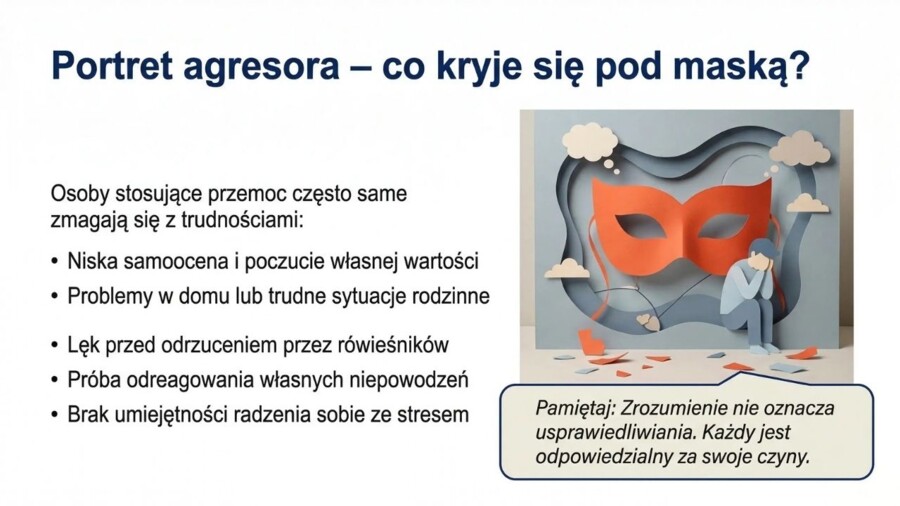 Portret agresora – co kryje się pod maską?

Osoby stosujące przemoc często same zmagają się z trudnościami:

• Niska samoocena i poczucie własnej wartości
• Problemy w domu lub trudne sytuacje rodzinne
• Lęk przed odrzuceniem przez rówieśników
• Próba odreagowania własnych niepowodzeń
• Brak umiejętności radzenia sobie ze stresem

Pamiętaj: Zrozumienie nie oznacza usprawiedliwiania. Każdy jest odpowiedzialny za swoje czyny.